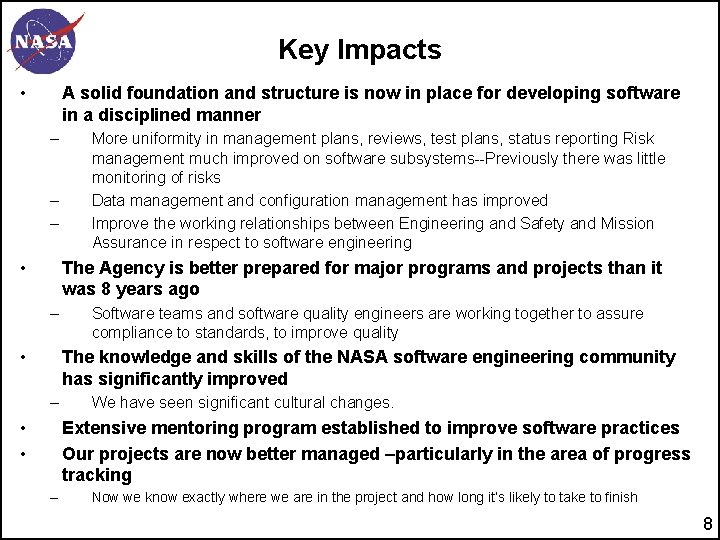 NASA

Key Impacts

• A solid foundation and structure is now in place for developing software in a disciplined manner

– More uniformity in management plans, reviews, test plans, status reporting Risk management much improved on software subsystems--Previously there was little monitoring of risks

– Data management and configuration management has improved

– Improve the working relationships between Engineering and Safety and Mission Assurance in respect to software engineering

• The Agency is better prepared for major programs and projects than it was 8 years ago

– Software teams and software quality engineers are working together to assure compliance to standards, to improve quality

• The knowledge and skills of the NASA software engineering community has significantly improved

– We have seen significant cultural changes.

• Extensive mentoring program established to improve software practices

• Our projects are now better managed –particularly in the area of progress tracking

– Now we know exactly where we are in the project and how long it's likely to take to finish

8